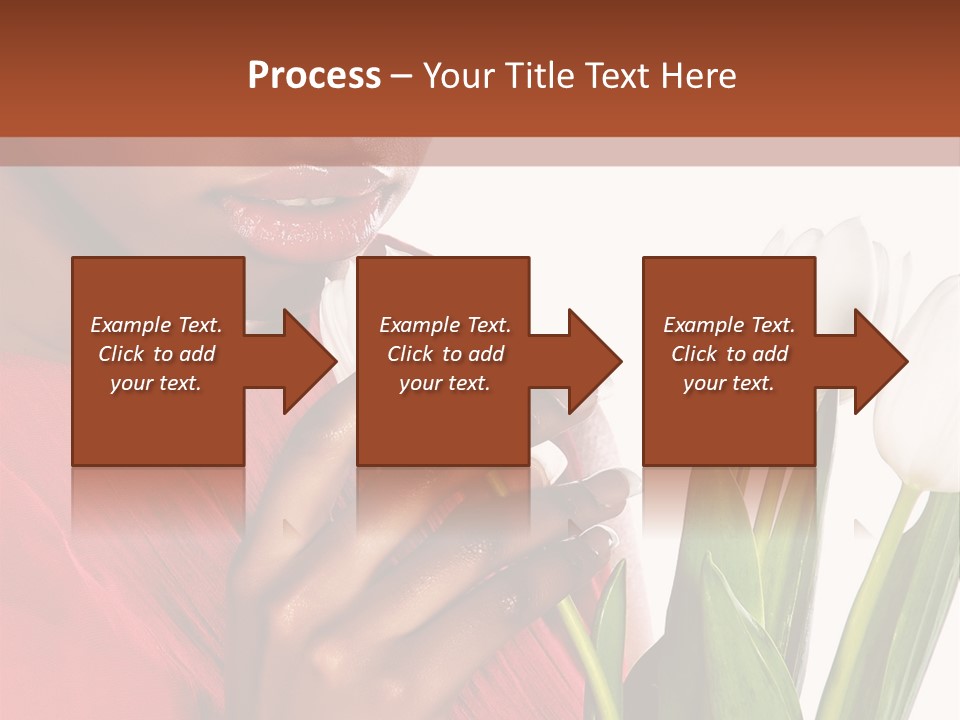 Process – Your Title Text Here

Example Text. Click to add your text.

Example Text. Click to add your text.

Example Text. Click to add your text.